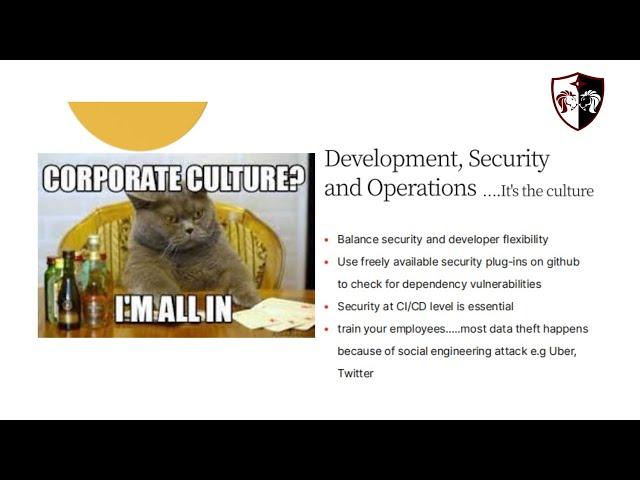 CORPORATE CULTURE?

I'M ALL IN

Development, Security and Operations ....It's the culture

- Balance security and developer flexibility
- Use freely available security plug-ins on github to check for dependency vulnerabilities
- Security at CI/CD level is essential
- train your employees.....most data theft happens because of social engineering attack e.g Uber, Twitter